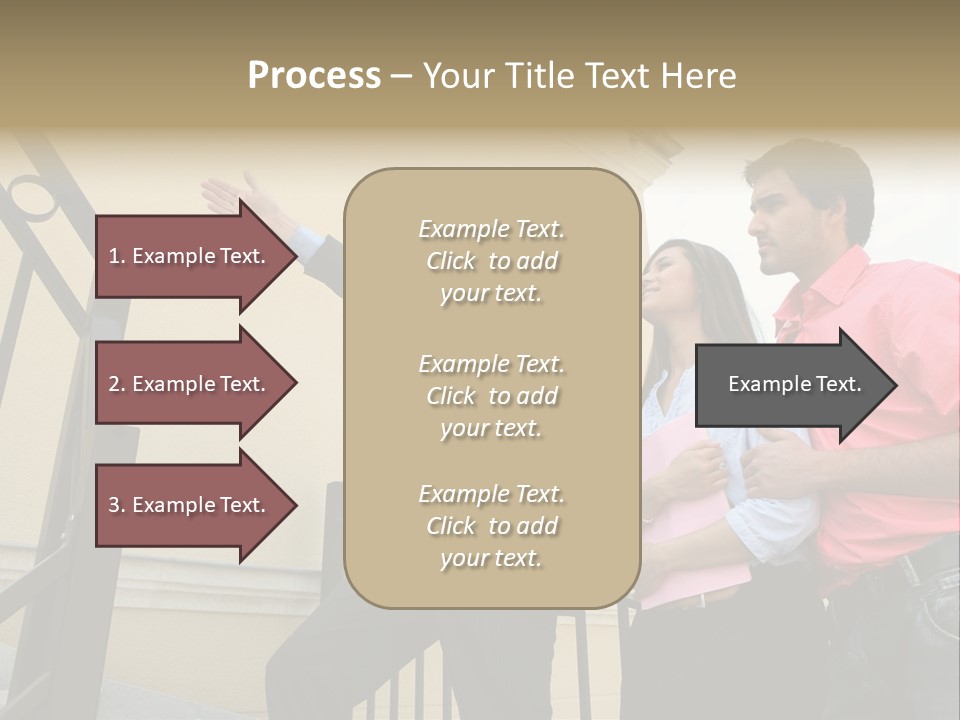 Process – Your Title Text Here

1. Example Text.

2. Example Text.

3. Example Text.

Example Text. Click to add your text.

Example Text. Click to add your text.

Example Text. Click to add your text.

Example Text.